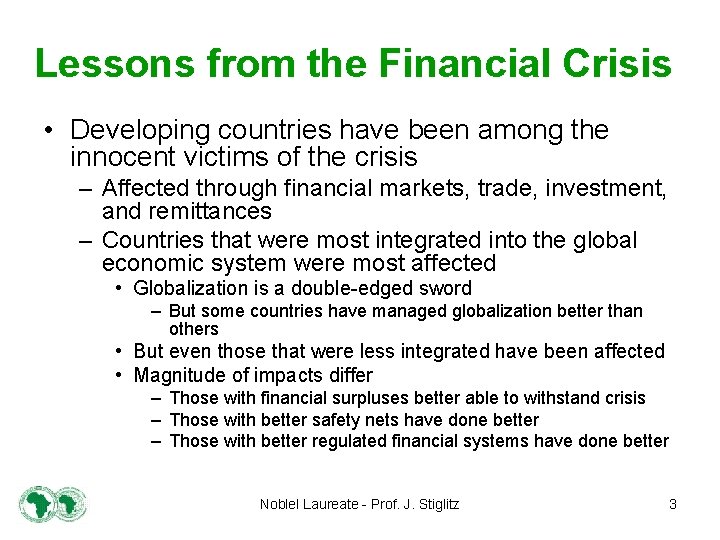 Lessons from the Financial Crisis

• Developing countries have been among the innocent victims of the crisis
– Affected through financial markets, trade, investment, and remittances
– Countries that were most integrated into the global economic system were most affected
• Globalization is a double-edged sword
– But some countries have managed globalization better than others
• But even those that were less integrated have been affected
• Magnitude of impacts differ
– Those with financial surpluses better able to withstand crisis
– Those with better safety nets have done better
– Those with better regulated financial systems have done better

Noblel Laureate - Prof. J. Stiglitz

3